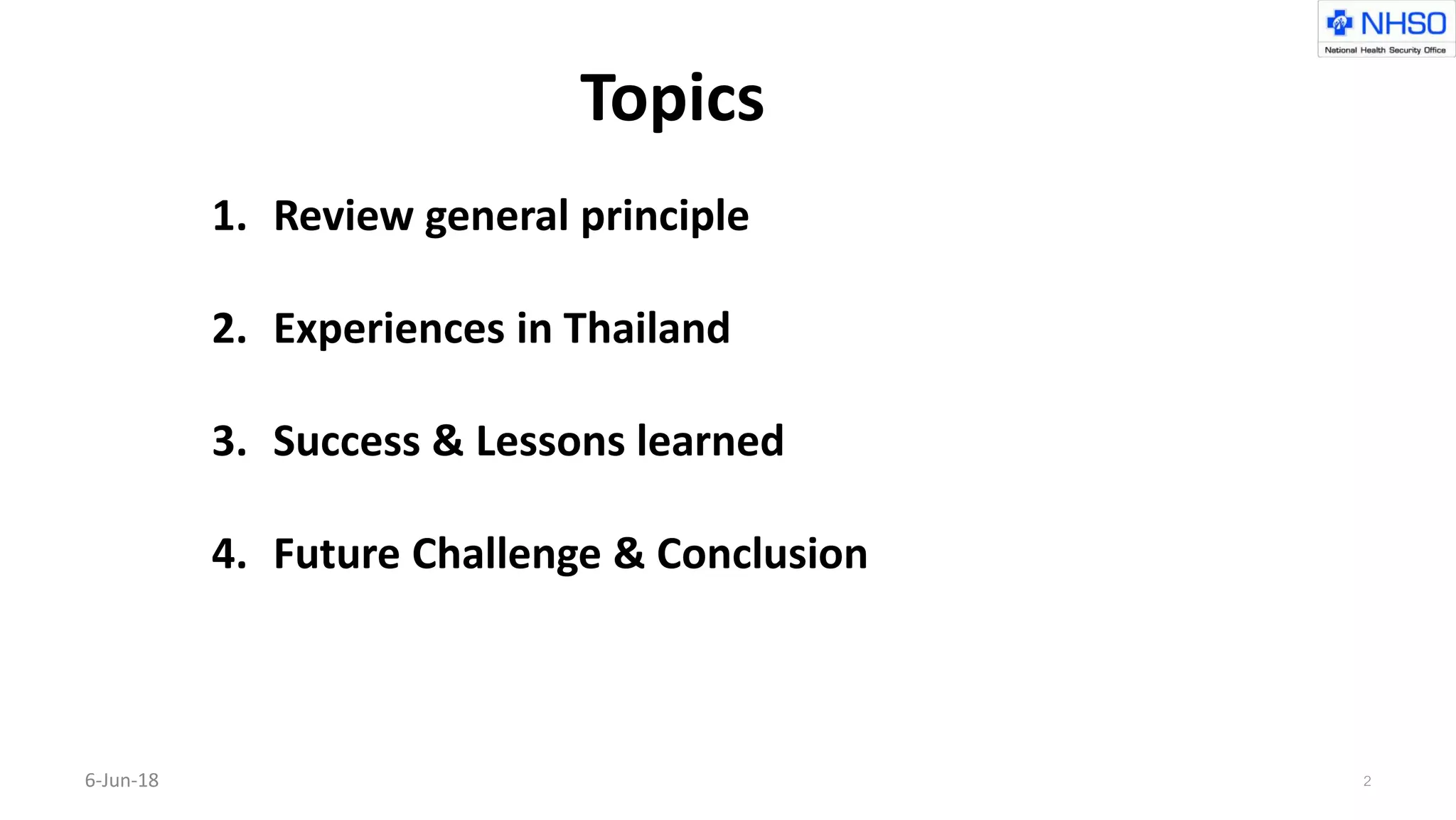 NHSO
National Health Security Office

Topics

1. Review general principle

2. Experiences in Thailand

3. Success & Lessons learned

4. Future Challenge & Conclusion

6-Jun-18

2